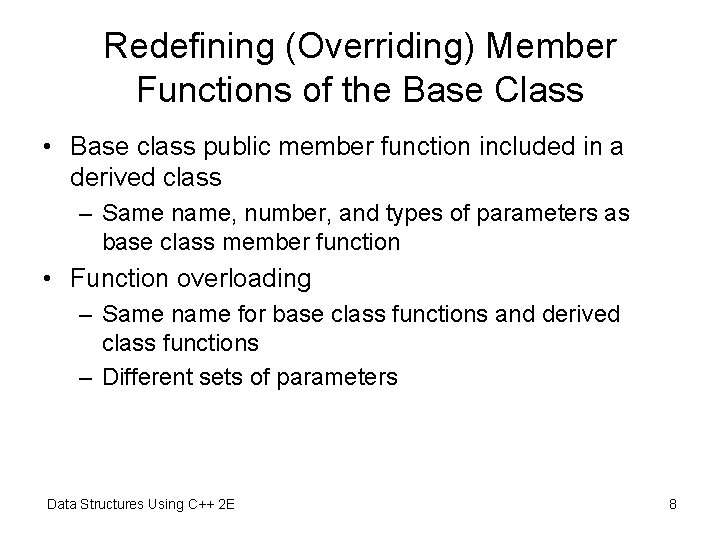 Redefining (Overriding) Member Functions of the Base Class

• Base class public member function included in a derived class
  – Same name, number, and types of parameters as base class member function
• Function overloading
  – Same name for base class functions and derived class functions
  – Different sets of parameters

Data Structures Using C++ 2E

8